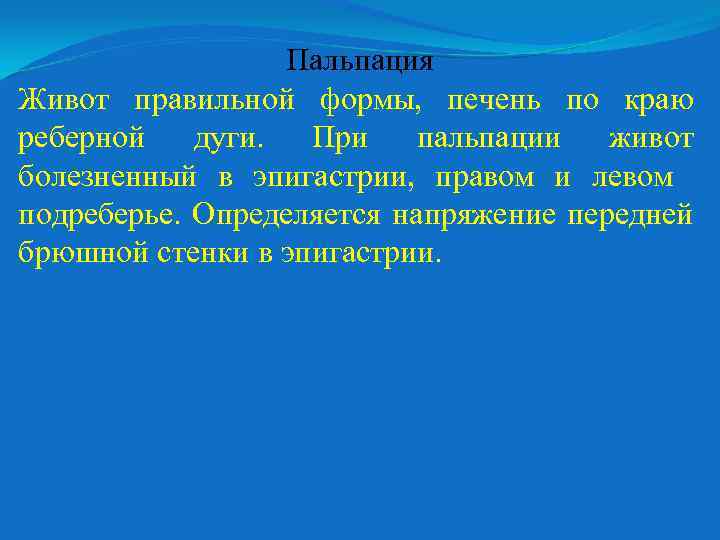 Пальпация

Живот правильной формы, печень по краю реберной дуги. При пальпации живот болезненный в эпигастрии, правом и левом подреберье. Определяется напряжение передней брюшной стенки в эпигастрии.